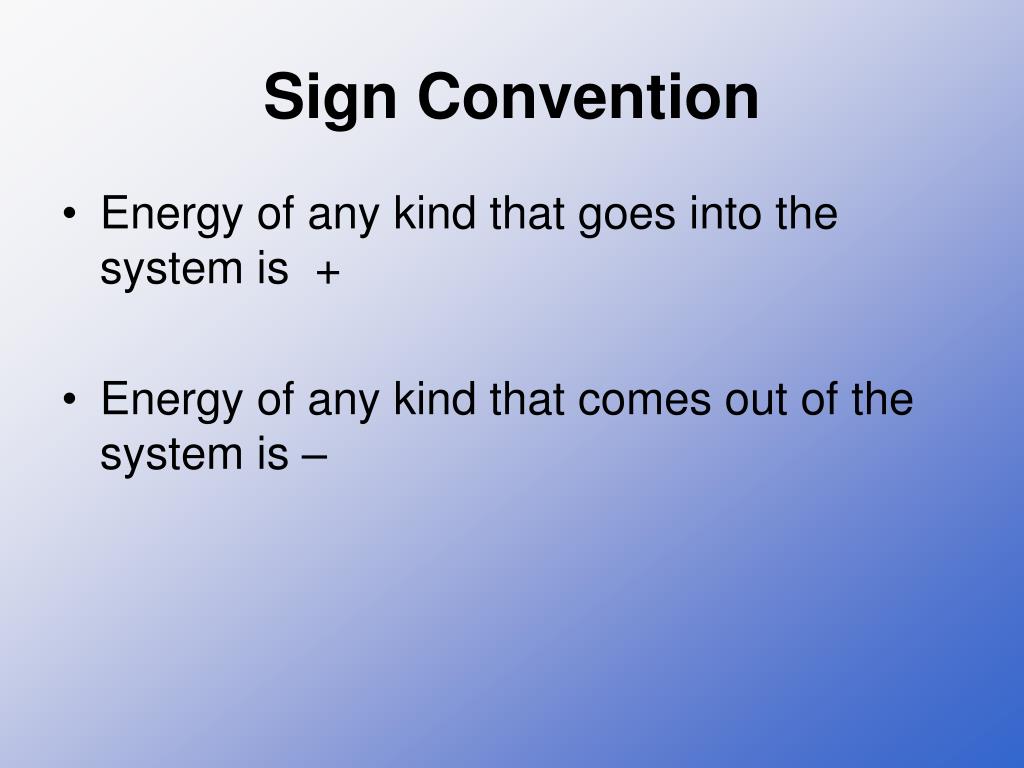 Sign Convention

• Energy of any kind that goes into the system is +

• Energy of any kind that comes out of the system is –